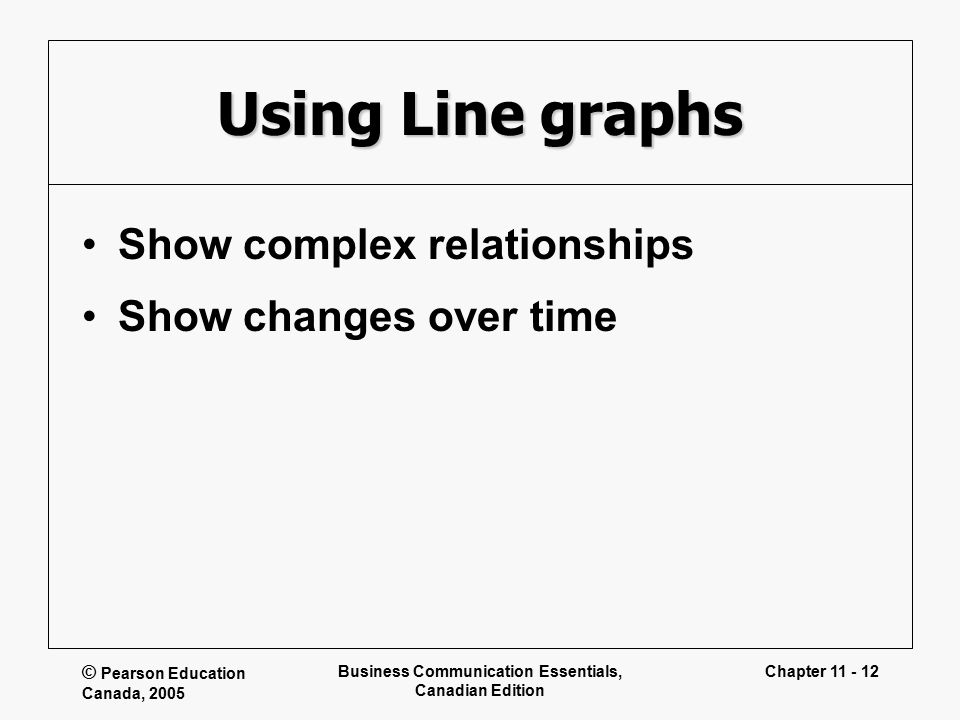 Using Line graphs

• Show complex relationships
• Show changes over time

© Pearson Education Canada, 2005

Business Communication Essentials, Canadian Edition

Chapter 11 - 12